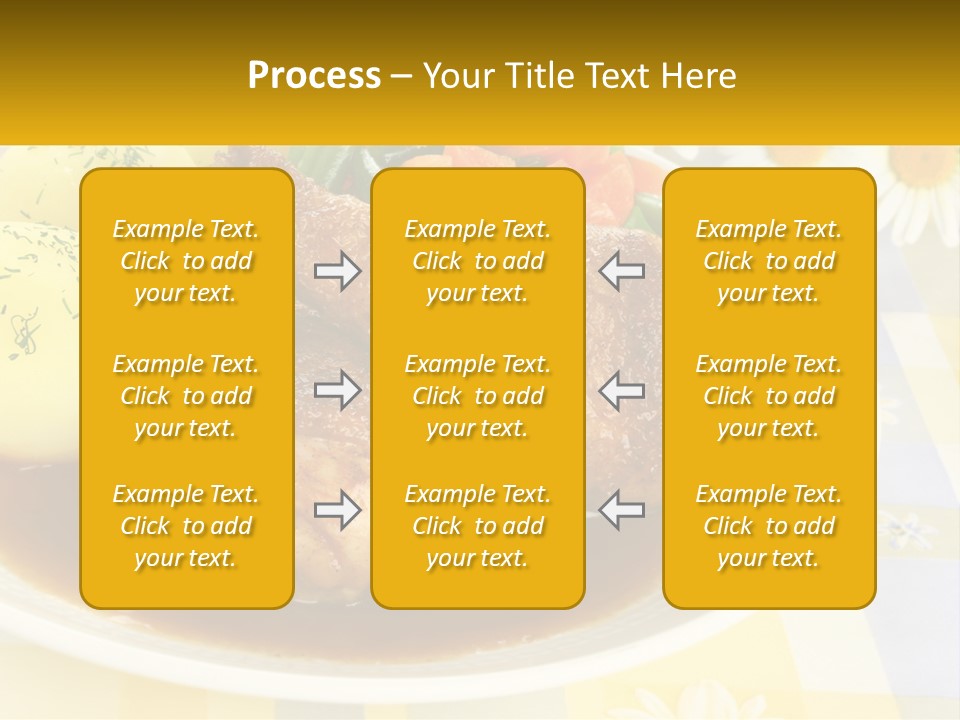 Process – Your Title Text Here

Example Text. Click to add your text.

Example Text. Click to add your text.

Example Text. Click to add your text.

Example Text. Click to add your text.

Example Text. Click to add your text.

Example Text. Click to add your text.

Example Text. Click to add your text.

Example Text. Click to add your text.

Example Text. Click to add your text.